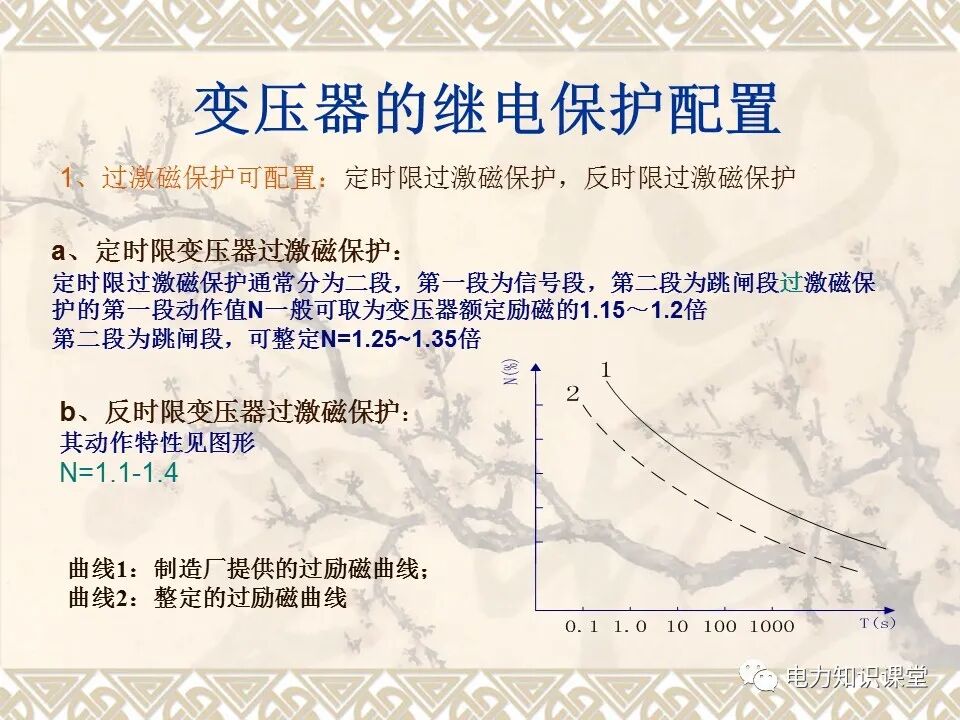 变压器的继电保护配置

1、过激磁保护可配置：定时限过激磁保护，反时限过激磁保护

a、定时限变压器过激磁保护：

定时限过激磁保护通常分为二段，第一段为信号段，第二段为跳闸段过激磁保护的第一段动作值N一般可取为变压器额定励磁的1.15～1.2倍

第二段为跳闸段，可整定N=1.25~1.35倍

b、反时限变压器过激磁保护：

其动作特性见图形

N=1.1-1.4

曲线1：制造厂提供的过励磁曲线；

曲线2：整定的过励磁曲线

N(%)

1

2

0.1 1.0 10 100 1000

T(s)

电力知识课堂